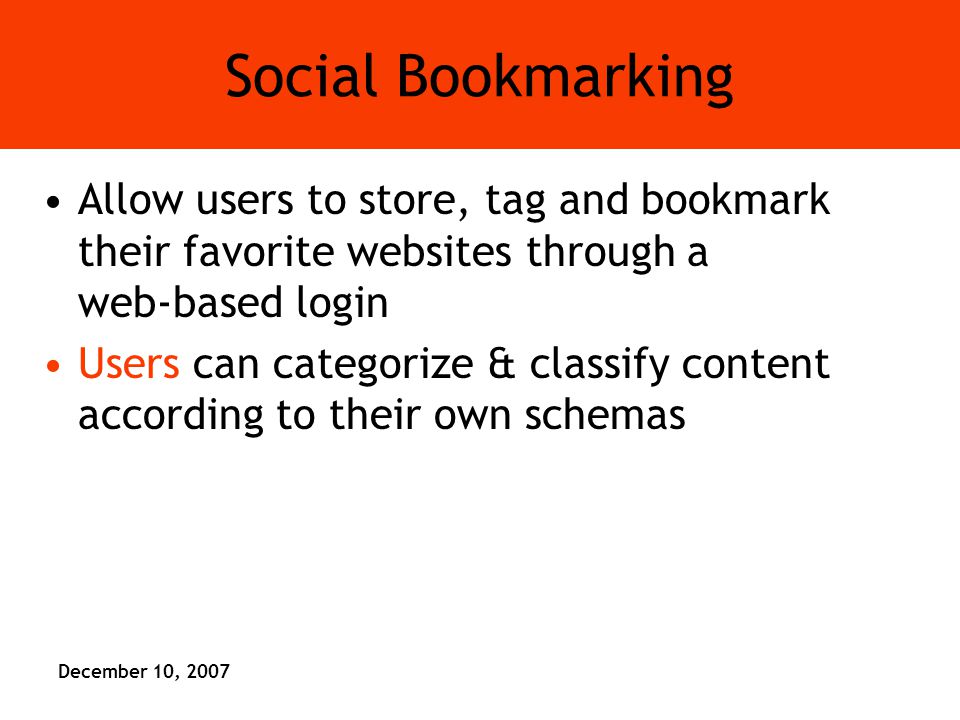 Social Bookmarking

• Allow users to store, tag and bookmark their favorite websites through a web-based login

• Users can categorize & classify content according to their own schemas

December 10, 2007